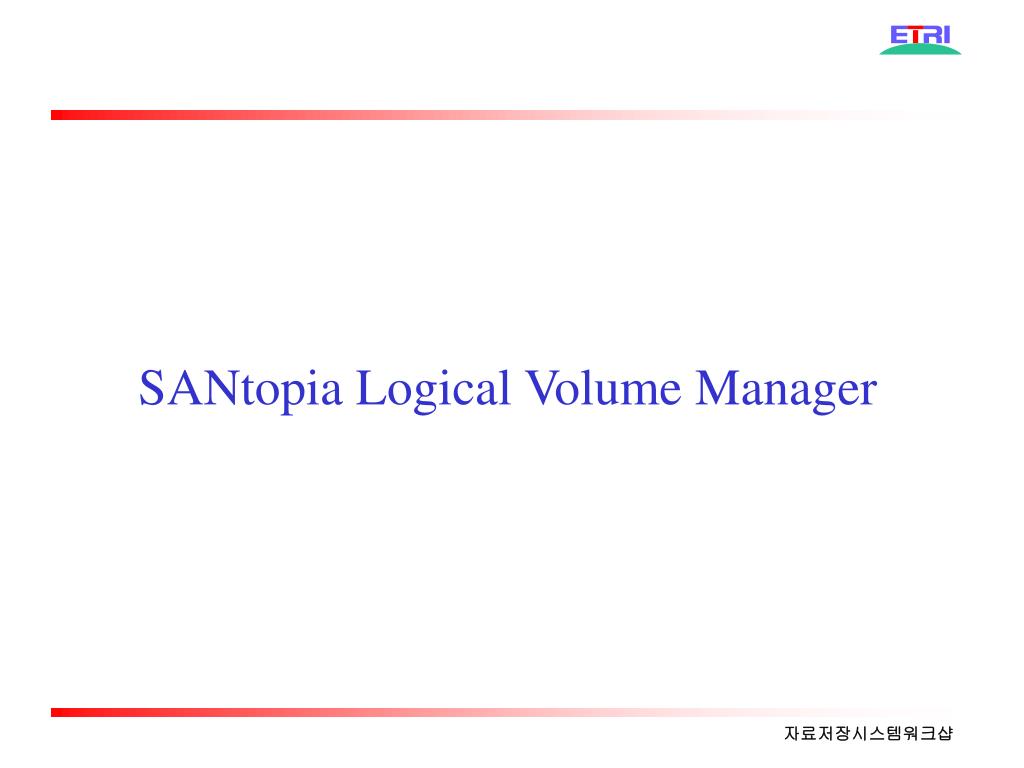 ETRI

SANtopia Logical Volume Manager

자료저장시스템워크샵